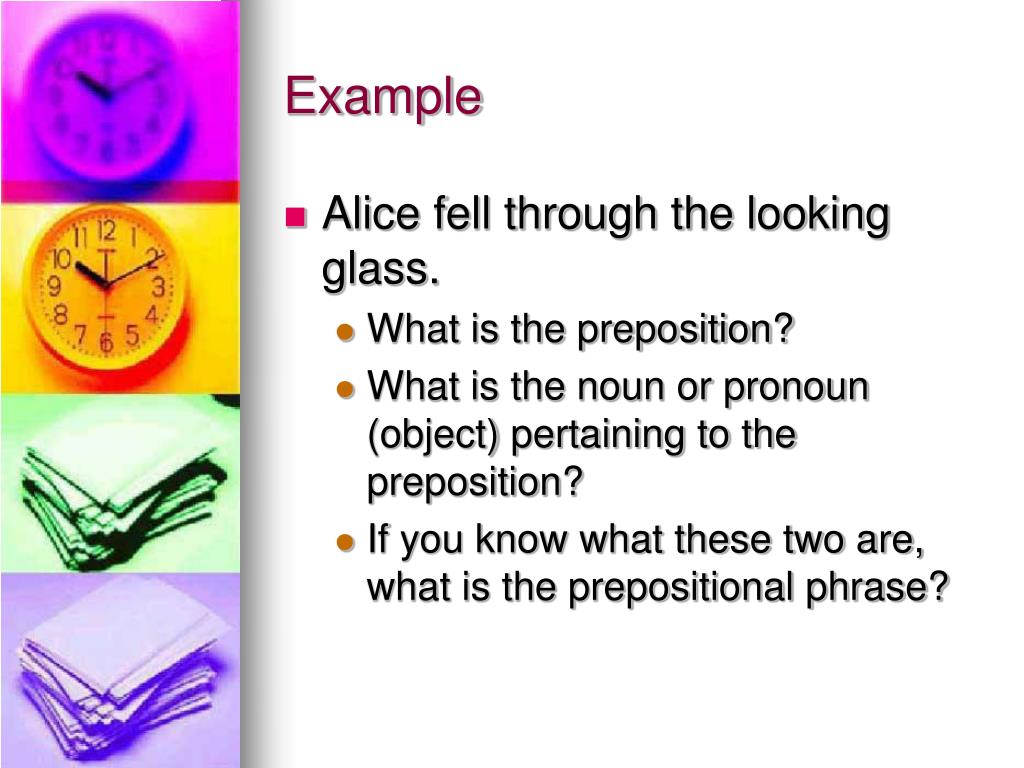 Example

- Alice fell through the looking glass.
  - What is the preposition?
  - What is the noun or pronoun (object) pertaining to the preposition?
  - If you know what these two are, what is the prepositional phrase?